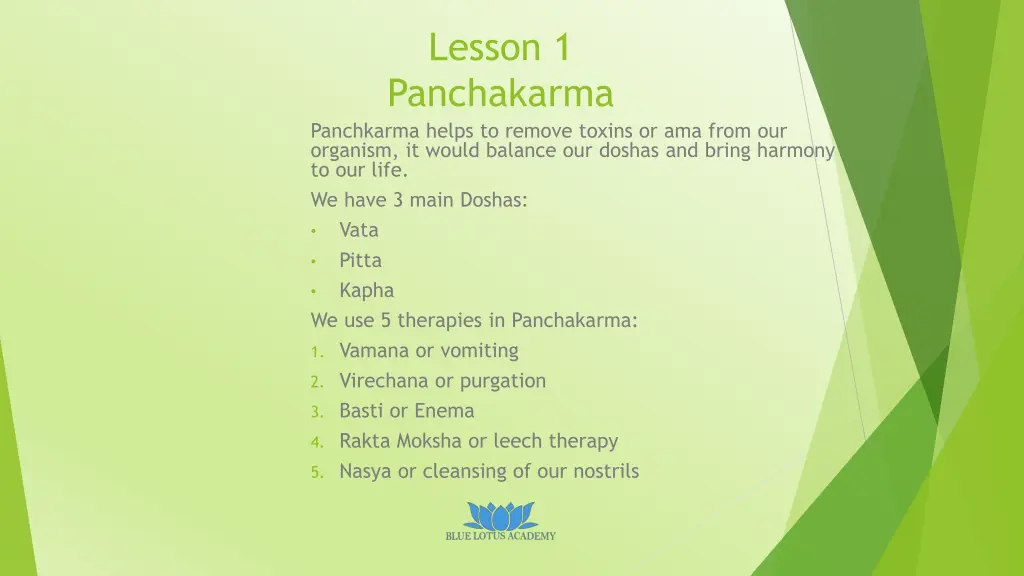 Lesson 1
Panchakarma

Panchkarma helps to remove toxins or ama from our organism, it would balance our doshas and bring harmony to our life.

We have 3 main Doshas:
• Vata
• Pitta
• Kapha

We use 5 therapies in Panchakarma:
1. Vamana or vomiting
2. Virechana or purgation
3. Basti or Enema
4. Rakta Moksha or leech therapy
5. Nasya or cleansing of our nostrils

BLUE LOTUS ACADEMY